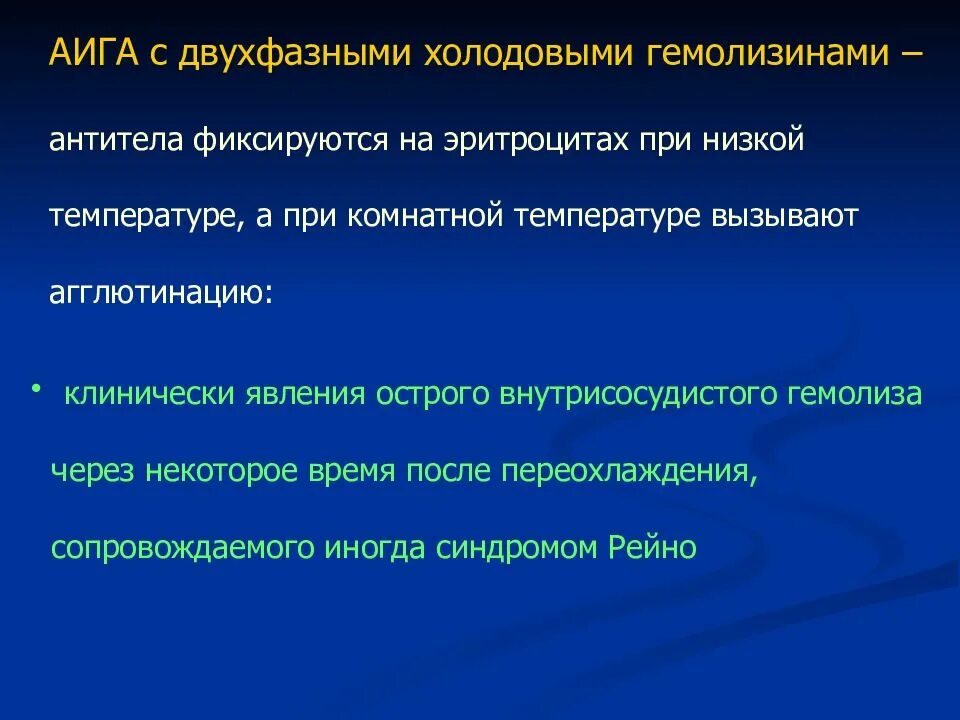 АИГА с двухфазными холодовыми гемолизинами –

антитела фиксируются на эритроцитах при низкой температуре, а при комнатной температуре вызывают агглютинацию:

• клинически явления острого внутрисосудистого гемолиза через некоторое время после переохлаждения, сопровождаемого иногда синдромом Рейно